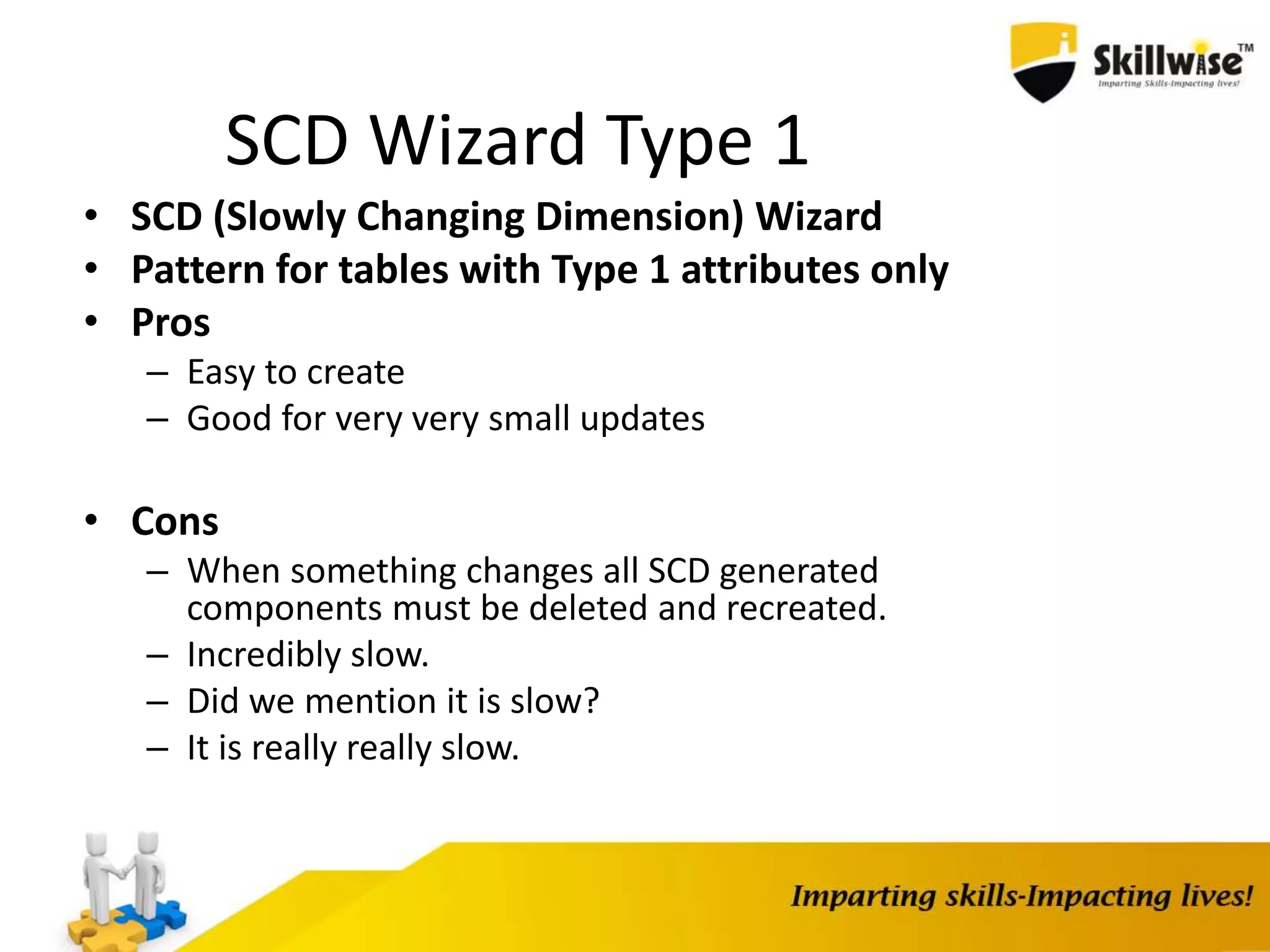 Skillwise™
Imparting Skills-Impacting lives!

SCD Wizard Type 1

• SCD (Slowly Changing Dimension) Wizard
• Pattern for tables with Type 1 attributes only
• Pros
– Easy to create
– Good for very very small updates

• Cons
– When something changes all SCD generated components must be deleted and recreated.
– Incredibly slow.
– Did we mention it is slow?
– It is really really slow.

Imparting skills-Impacting lives!